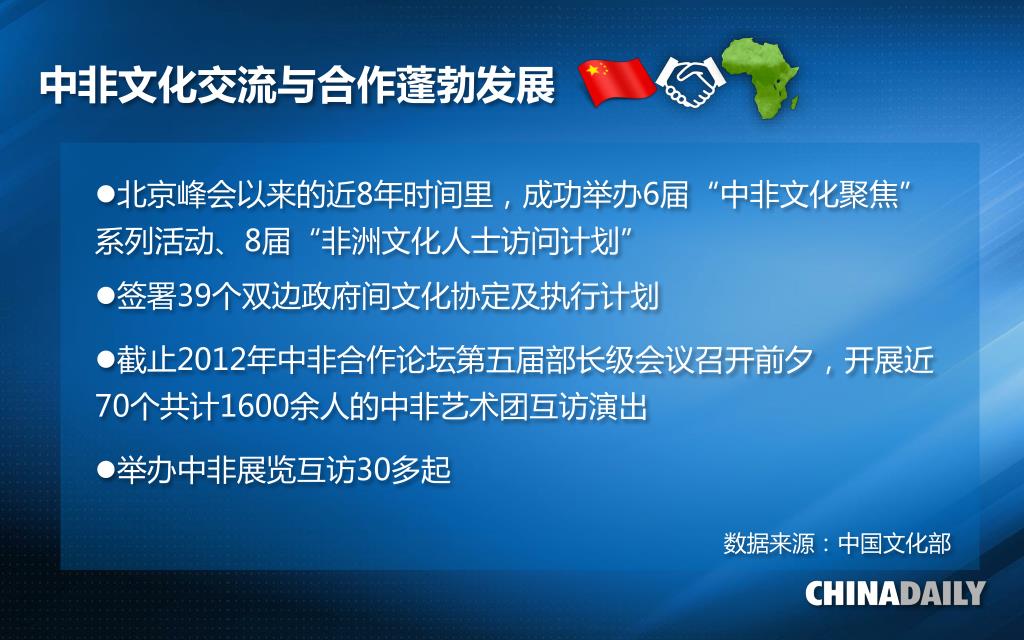 中非文化交流与合作蓬勃发展

●北京峰会以来的近8年时间里，成功举办6届“中非文化聚焦”系列活动、8届“非洲文化人士访问计划”

●签署39个双边政府间文化协定及执行计划

●截止2012年中非合作论坛第五届部长级会议召开前夕，开展近70个共计1600余人的中非艺术团互访演出

●举办中非展览互访30多起

数据来源：中国文化部

CHINADAILY